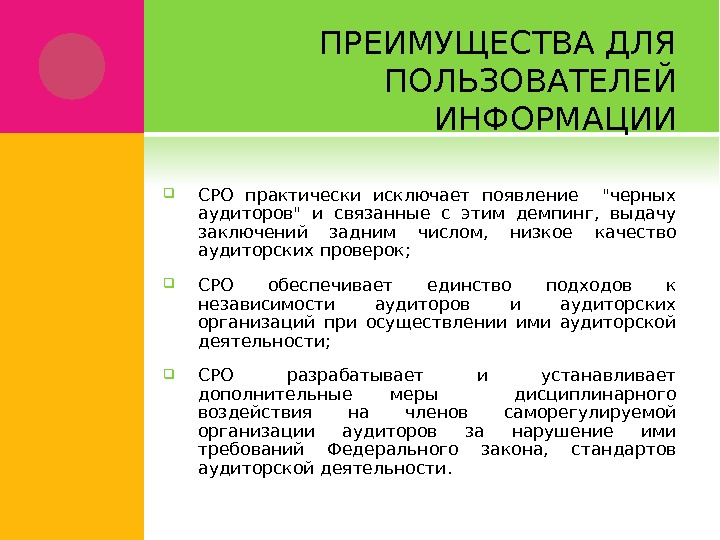 ПРЕИМУЩЕСТВА ДЛЯ ПОЛЬЗОВАТЕЛЕЙ ИНФОРМАЦИИ

СРО практически исключает появление "черных аудиторов" и связанные с этим демпинг, выдачу заключений задним числом, низкое качество аудиторских проверок;

СРО обеспечивает единство подходов к независимости аудиторов и аудиторских организаций при осуществлении ими аудиторской деятельности;

СРО разрабатывает и устанавливает дополнительные меры дисциплинарного воздействия на членов саморегулируемой организации аудиторов за нарушение ими требований Федерального закона, стандартов аудиторской деятельности.